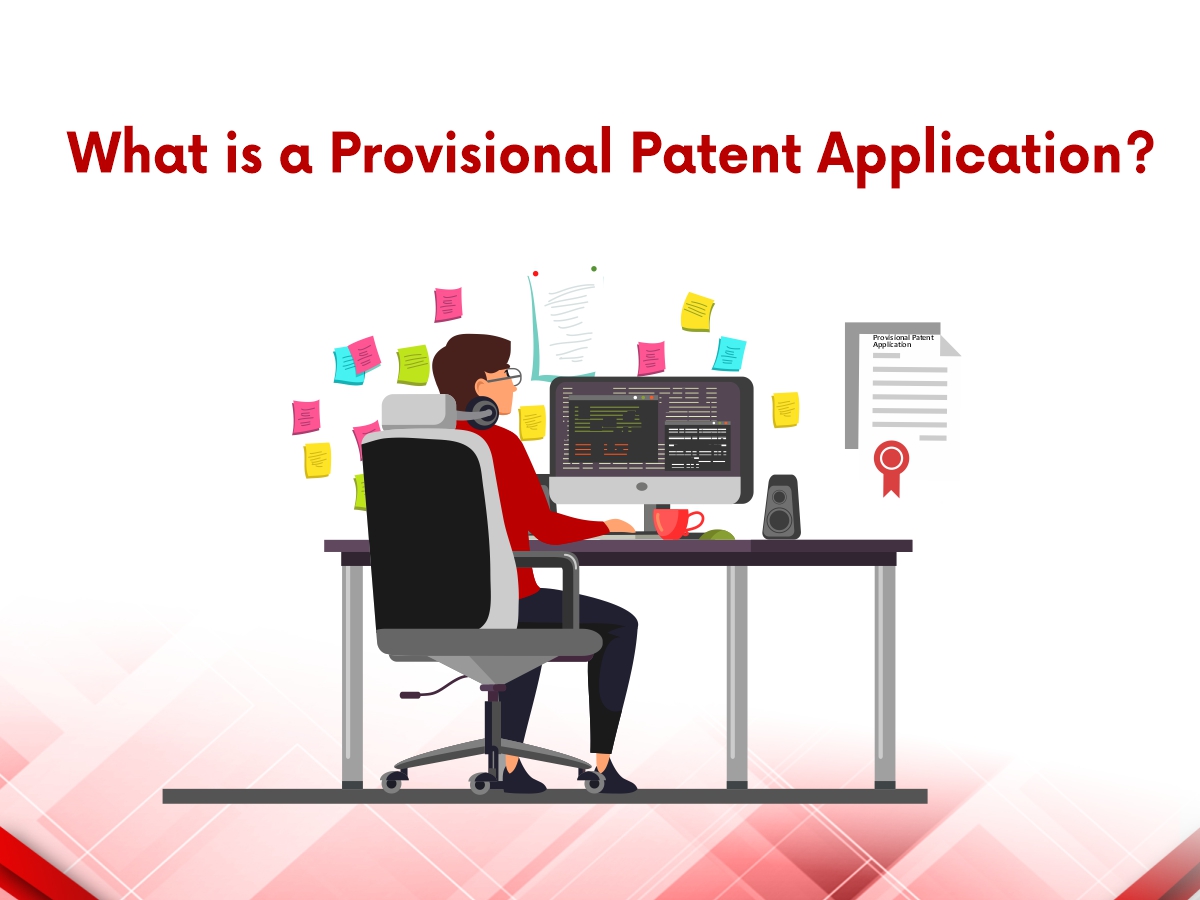 What is a Provisional Patent Application?

Provisional Patent Application